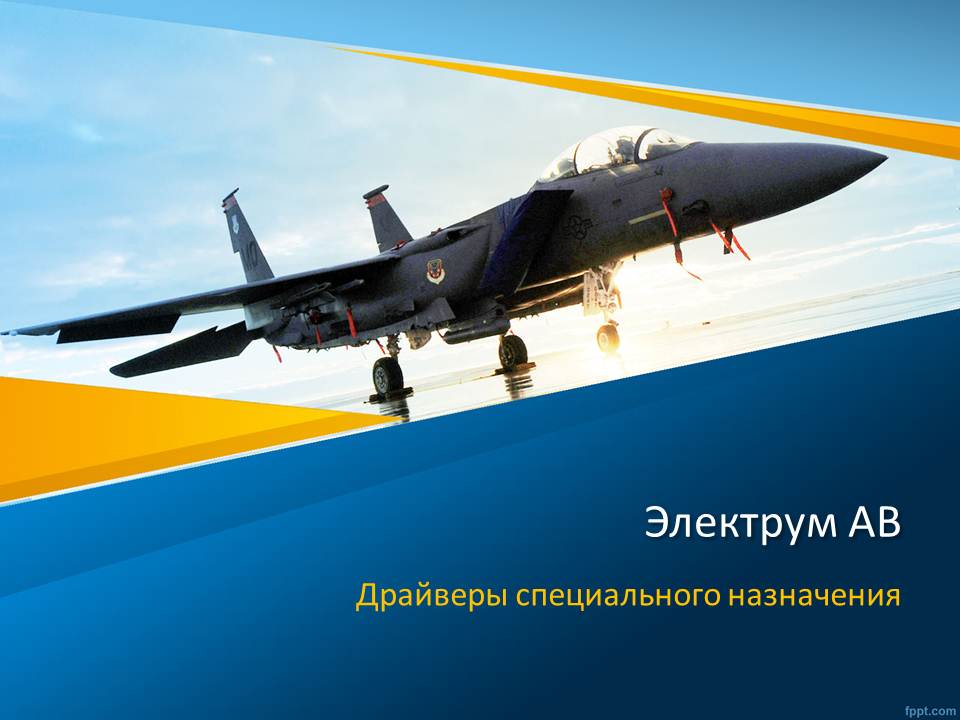 Электрум АВ

Драйверы специального назначения

fppt.com